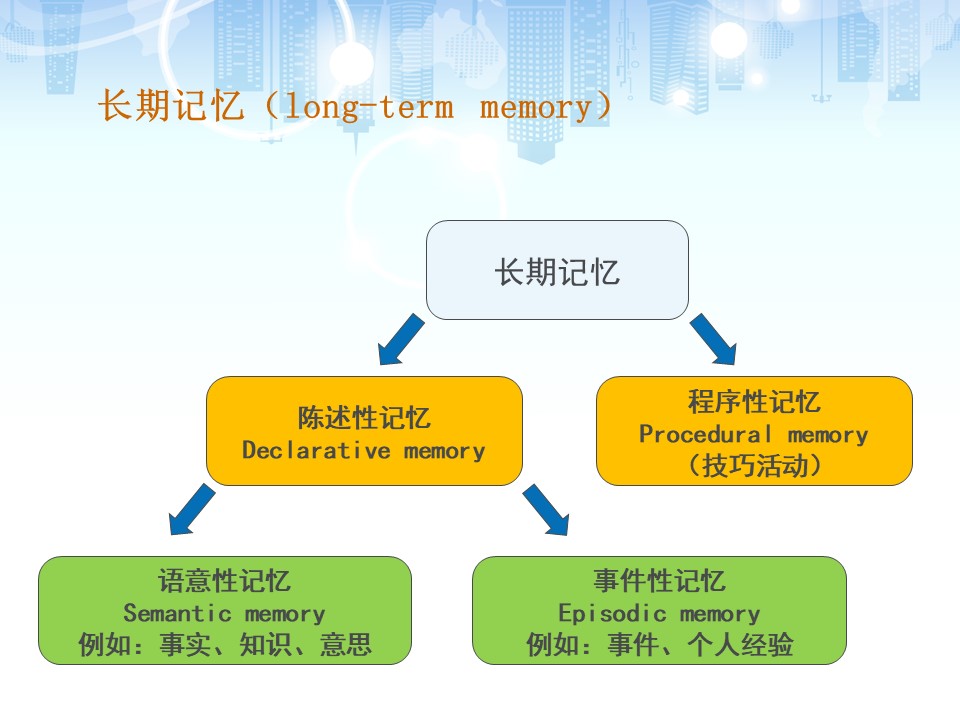 长期记忆（long-term memory）

长期记忆

陈述性记忆
Declarative memory

程序性记忆
Procedural memory
（技巧活动）

语意性记忆
Semantic memory
例如：事实、知识、意思

事件性记忆
Episodic memory
例如：事件、个人经验